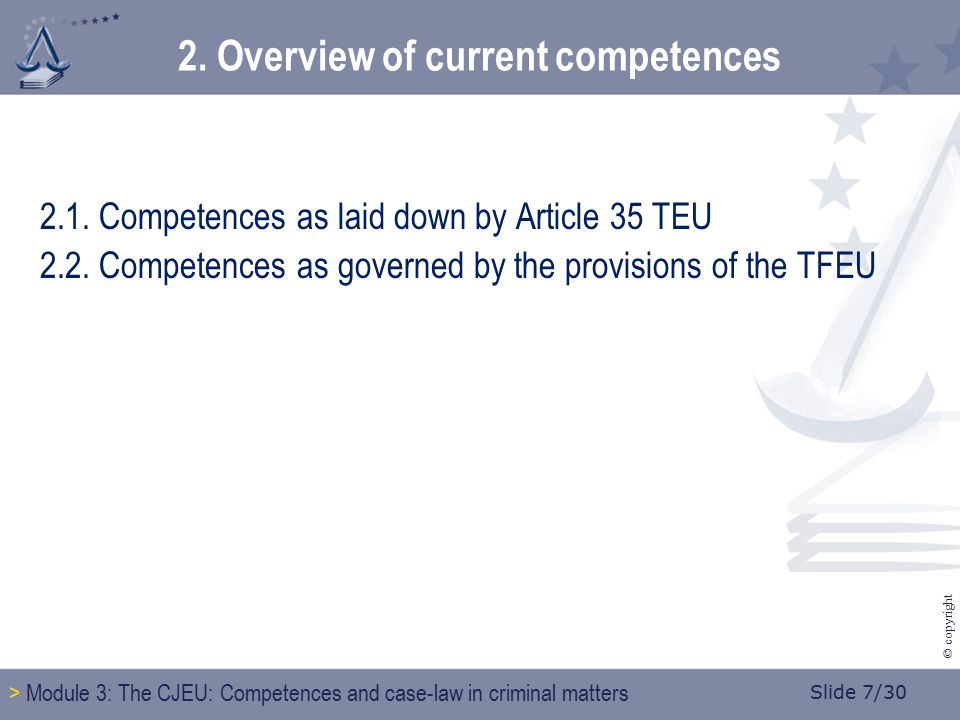 2. Overview of current competences

2.1. Competences as laid down by Article 35 TEU
2.2. Competences as governed by the provisions of the TFEU

© copyright

> Module 3: The CJEU: Competences and case-law in criminal matters

Slide 7/30